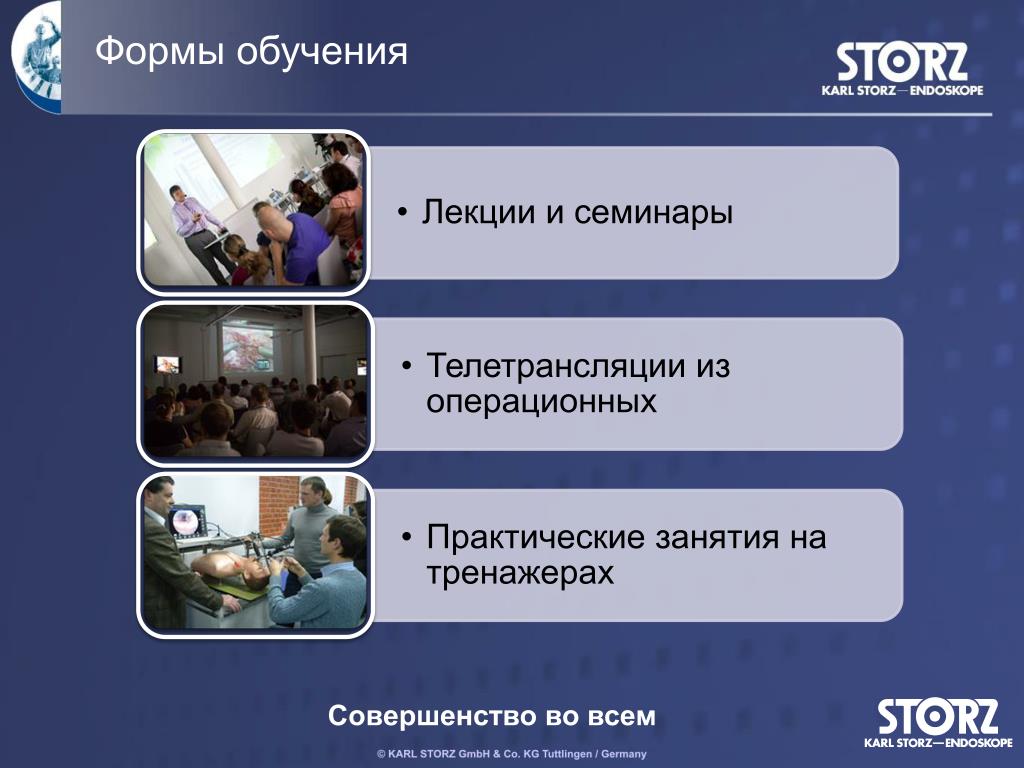 Формы обучения

STORZ
KARL STORZ—ENDOSKOPE

• Лекции и семинары

• Телетрансляции из операционных

• Практические занятия на тренажерах

Совершенство во всем

STORZ
KARL STORZ—ENDOSKOPE

© KARL STORZ GmbH & Co. KG Tuttlingen / Germany